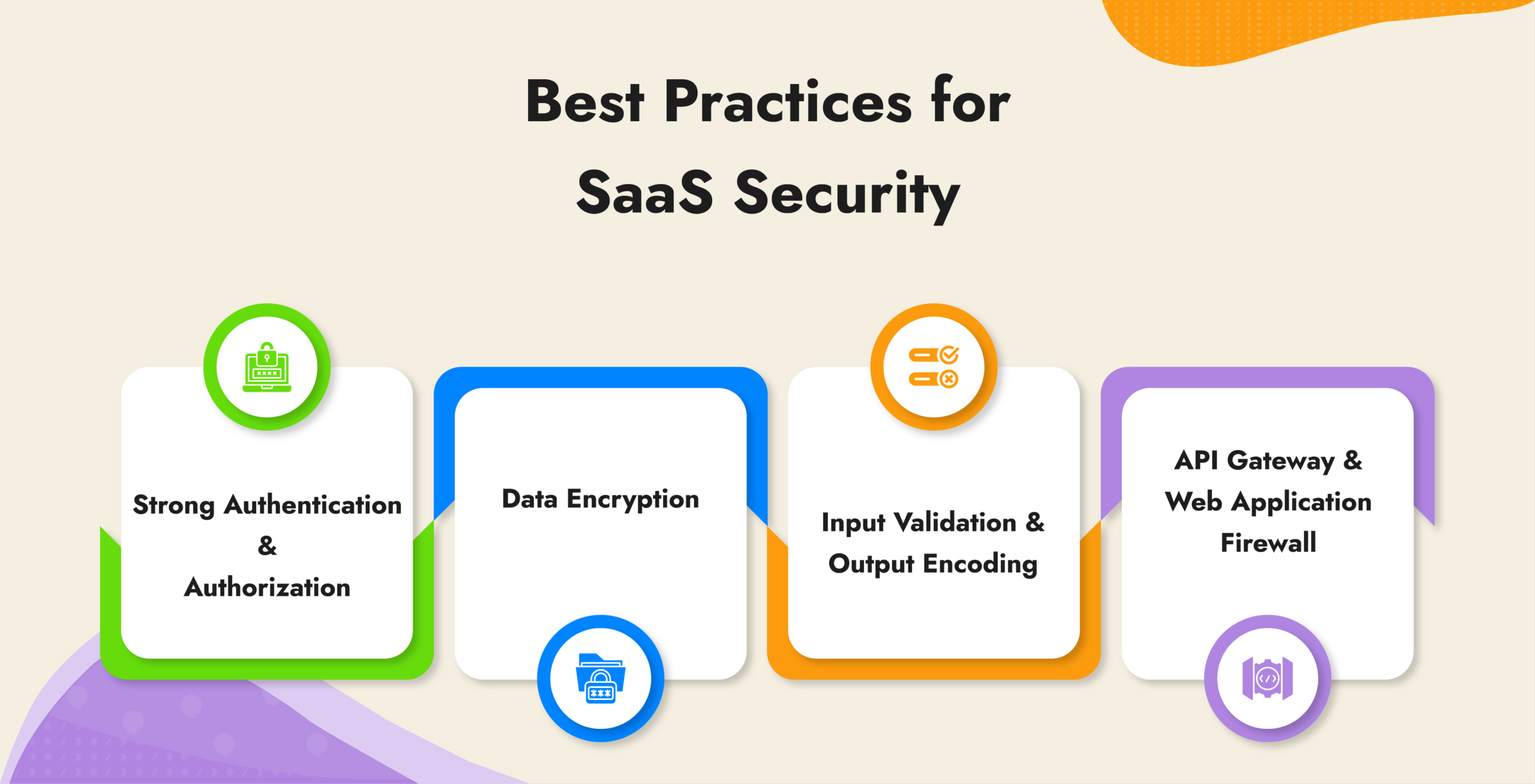 Best Practices for SaaS Security

Strong Authentication & Authorization

Data Encryption

Input Validation & Output Encoding

API Gateway & Web Application Firewall